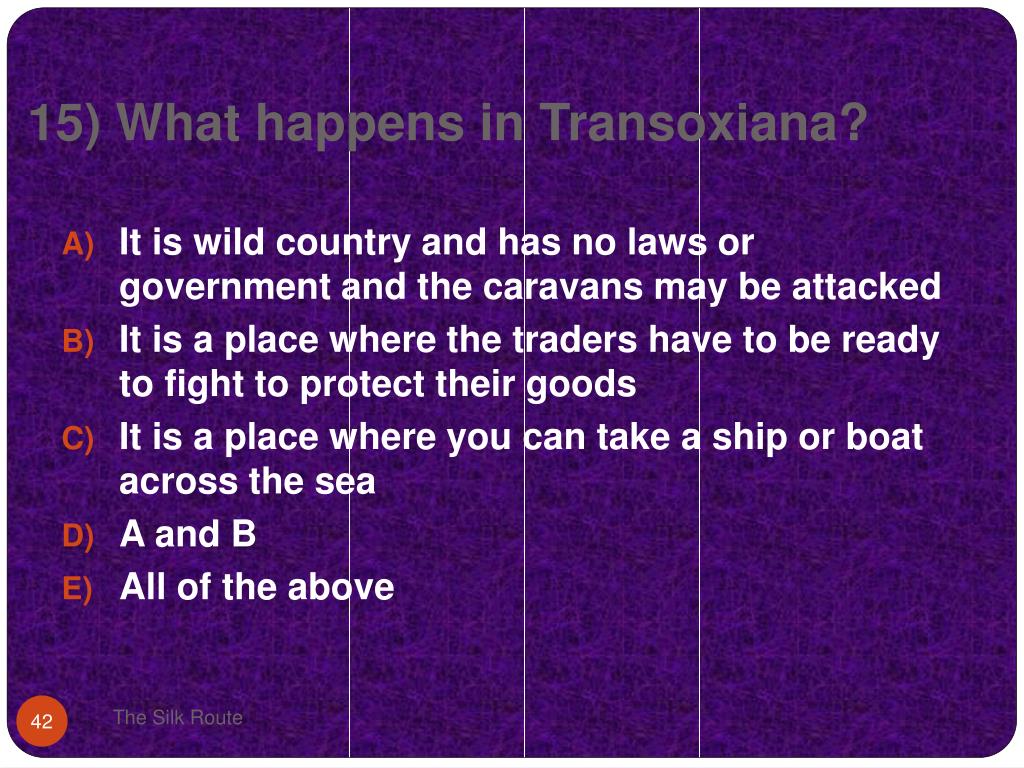 15) What happens in Transoxiana?

A) It is wild country and has no laws or government and the caravans may be attacked

B) It is a place where the traders have to be ready to fight to protect their goods

C) It is a place where you can take a ship or boat across the sea

D) A and B

E) All of the above

42

The Silk Route